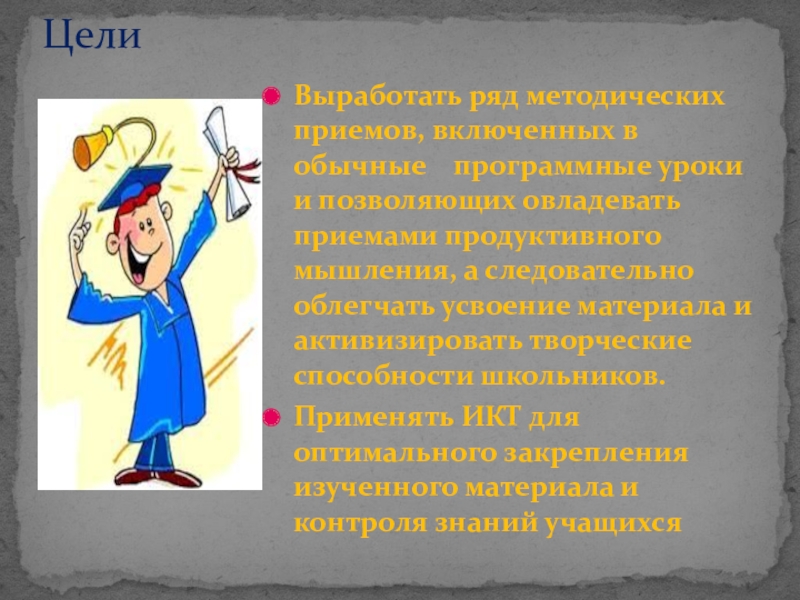 Цели

Выработать ряд методических приемов, включенных в обычные программные уроки и позволяющих овладевать приемами продуктивного мышления, а следовательно облегчать усвоение материала и активизировать творческие способности школьников.

Применять ИКТ для оптимального закрепления изученного материала и контроля знаний учащихся